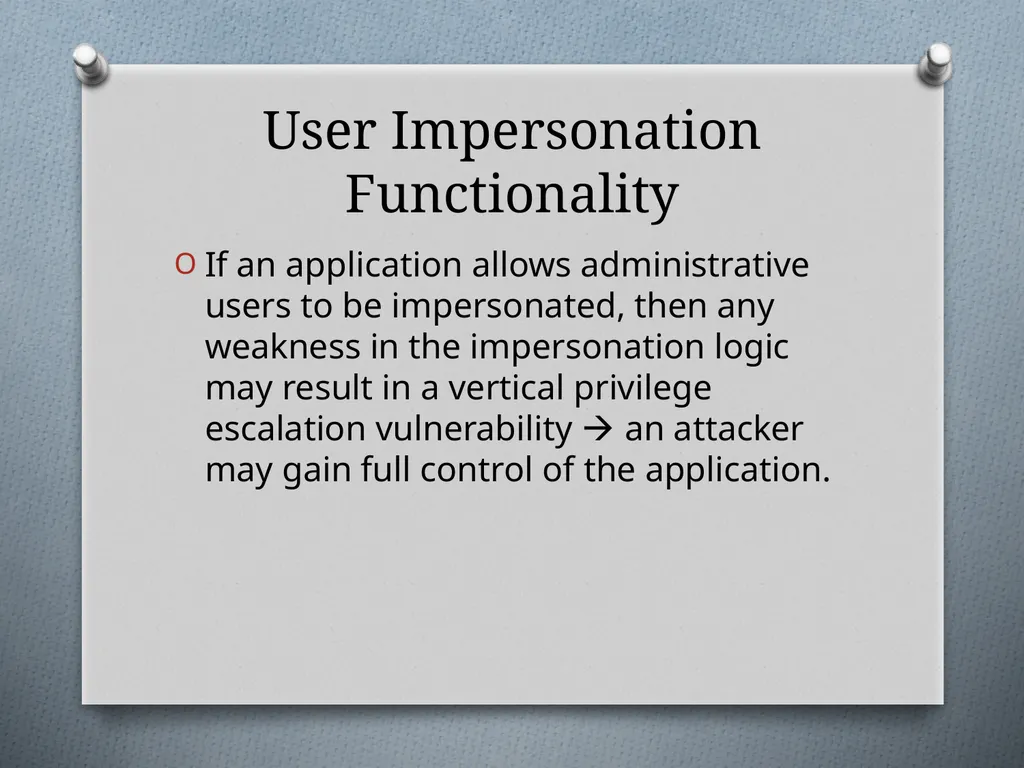 User Impersonation Functionality

O If an application allows administrative users to be impersonated, then any weakness in the impersonation logic may result in a vertical privilege escalation vulnerability → an attacker may gain full control of the application.